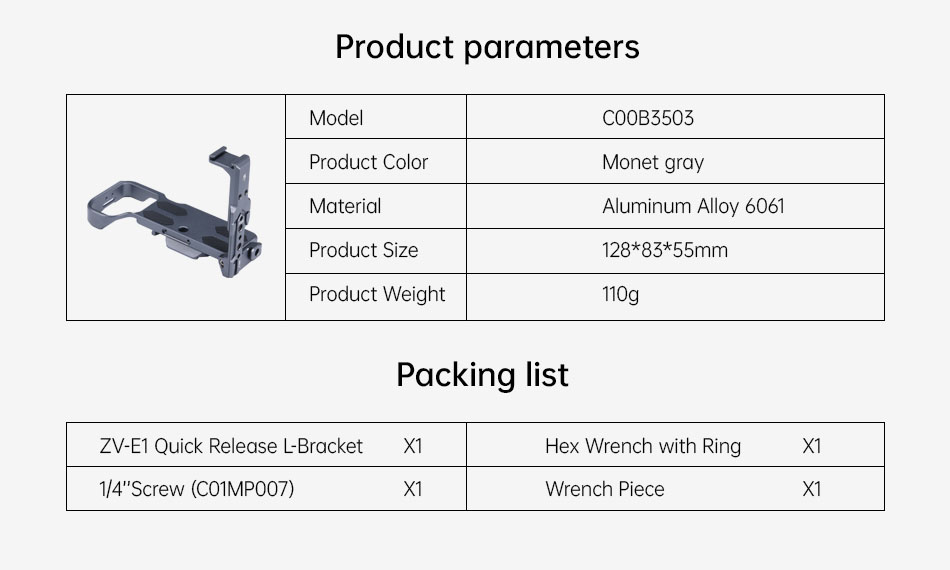 Product parameters

| Model | C00B3503 |
|---|---|
| Product Color | Monet gray |
| Material | Aluminum Alloy 6061 |
| Product Size | 128*83*55mm |
| Product Weight | 110g |

Packing list

| ZV-E1 Quick Release L-Bracket | X1 | Hex Wrench with Ring | X1 |
|---|---|---|---|
| 1/4''Screw (C01MP007) | X1 | Wrench Piece | X1 |